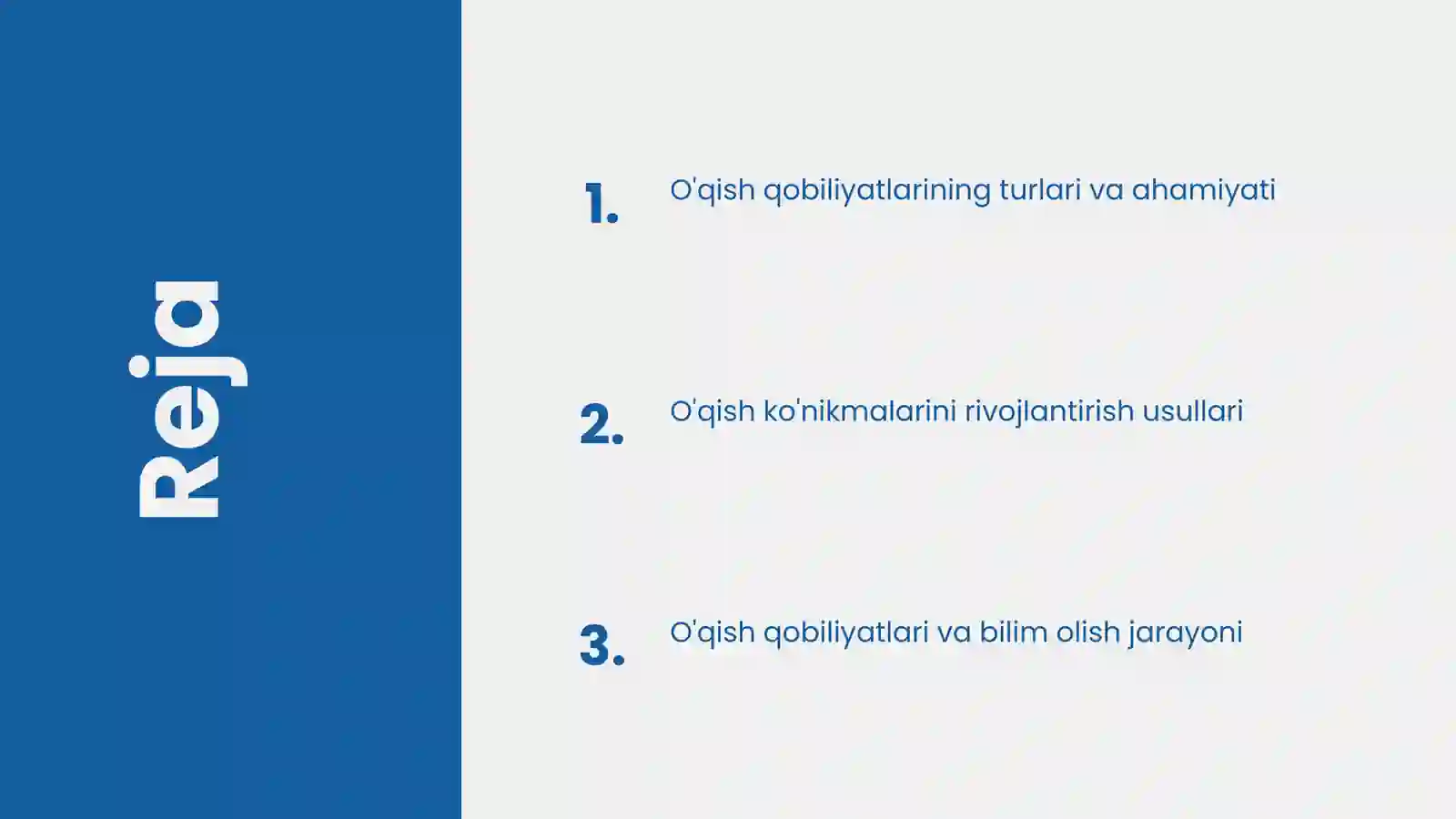 Reja

1. O'qish qobiliyatlarining turlari va ahamiyati

2. O'qish ko'nikmalarini rivojlantirish usullari

3. O'qish qobiliyatlari va bilim olish jarayoni